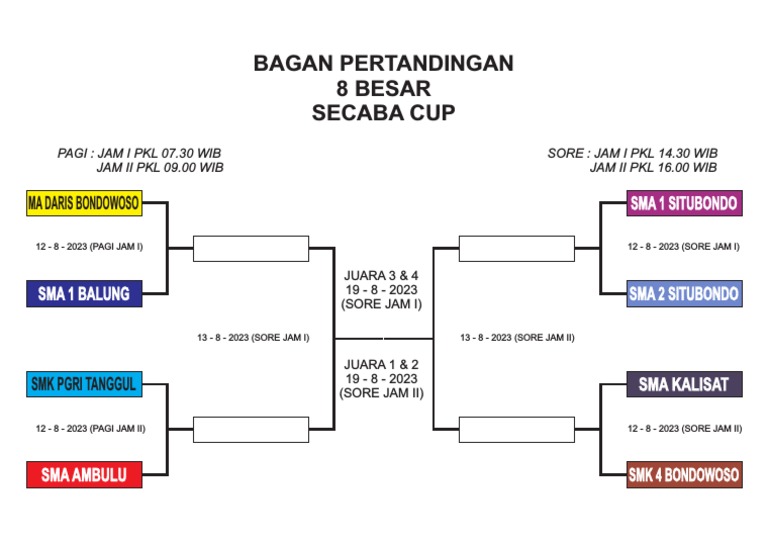 BAGAN PERTANDINGAN
8 BESAR
SECABA CUP

PAGI : JAM I PKL 07.30 WIB
JAM II PKL 09.00 WIB

SORE : JAM I PKL 14.30 WIB
JAM II PKL 16.00 WIB

MA DARIS BONDOWOSO

12 - 8 - 2023 (PAGI JAM I)

SMA 1 BALUNG

13 - 8 - 2023 (SORE JAM I)

SMK PGRI TANGGUL

12 - 8 - 2023 (PAGI JAM II)

SMA AMBULU

JUARA 3 & 4
19 - 8 - 2023
(SORE JAM I)

JUARA 1 & 2
19 - 8 - 2023
(SORE JAM II)

SMA 1 SITUBONDO

12 - 8 - 2023 (SORE JAM I)

SMA 2 SITUBONDO

13 - 8 - 2023 (SORE JAM II)

SMA KALISAT

12 - 8 - 2023 (SORE JAM II)

SMK 4 BONDOWOSO